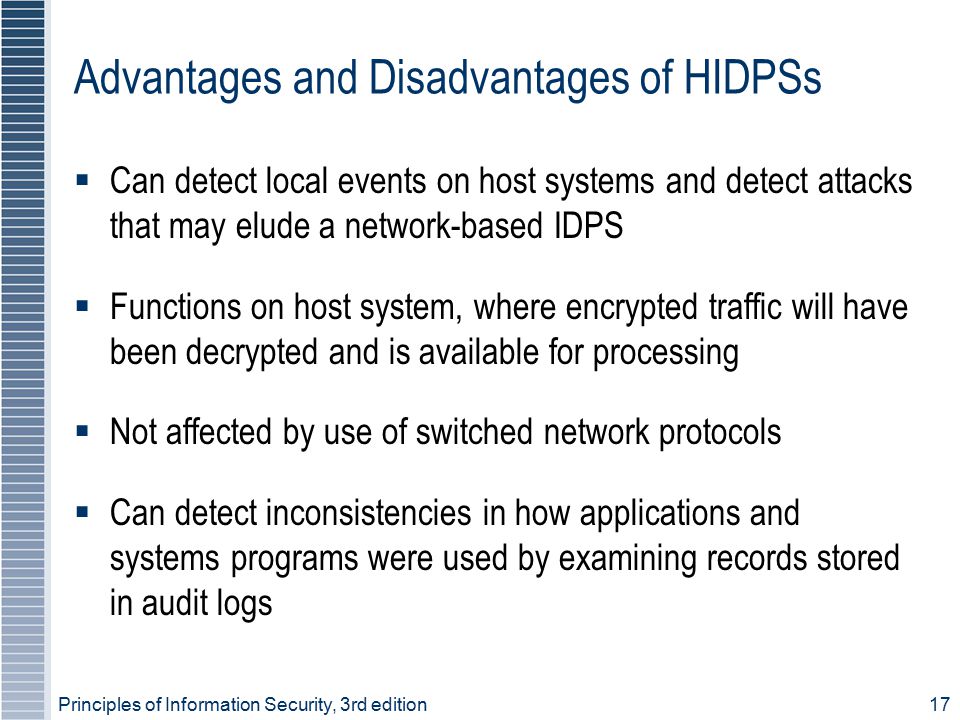 Advantages and Disadvantages of HIDPSs

▪ Can detect local events on host systems and detect attacks that may elude a network-based IDPS

▪ Functions on host system, where encrypted traffic will have been decrypted and is available for processing

▪ Not affected by use of switched network protocols

▪ Can detect inconsistencies in how applications and systems programs were used by examining records stored in audit logs

Principles of Information Security, 3rd edition

17